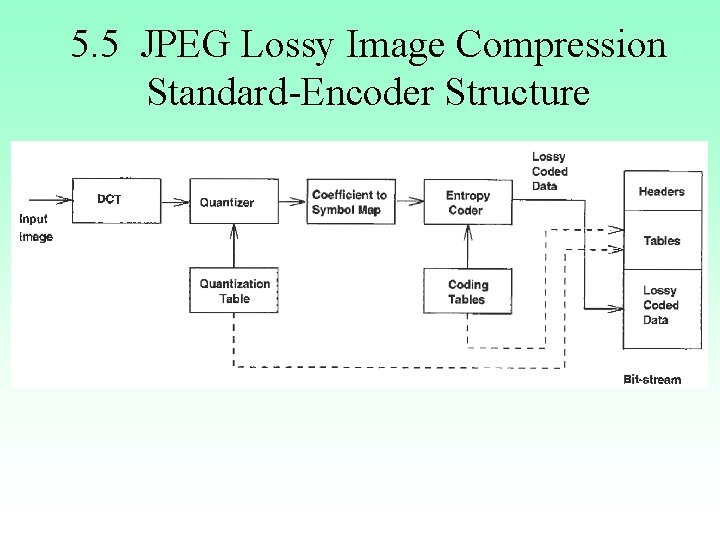 5.5 JPEG Lossy Image Compression Standard-Encoder Structure

Input Image

DCT

Quantizer

Coefficient to Symbol Map

Entropy Coder

Lossy Coded Data

Quantization Table

Coding Tables

Headers

Tables

Lossy Coded Data

Bit-stream